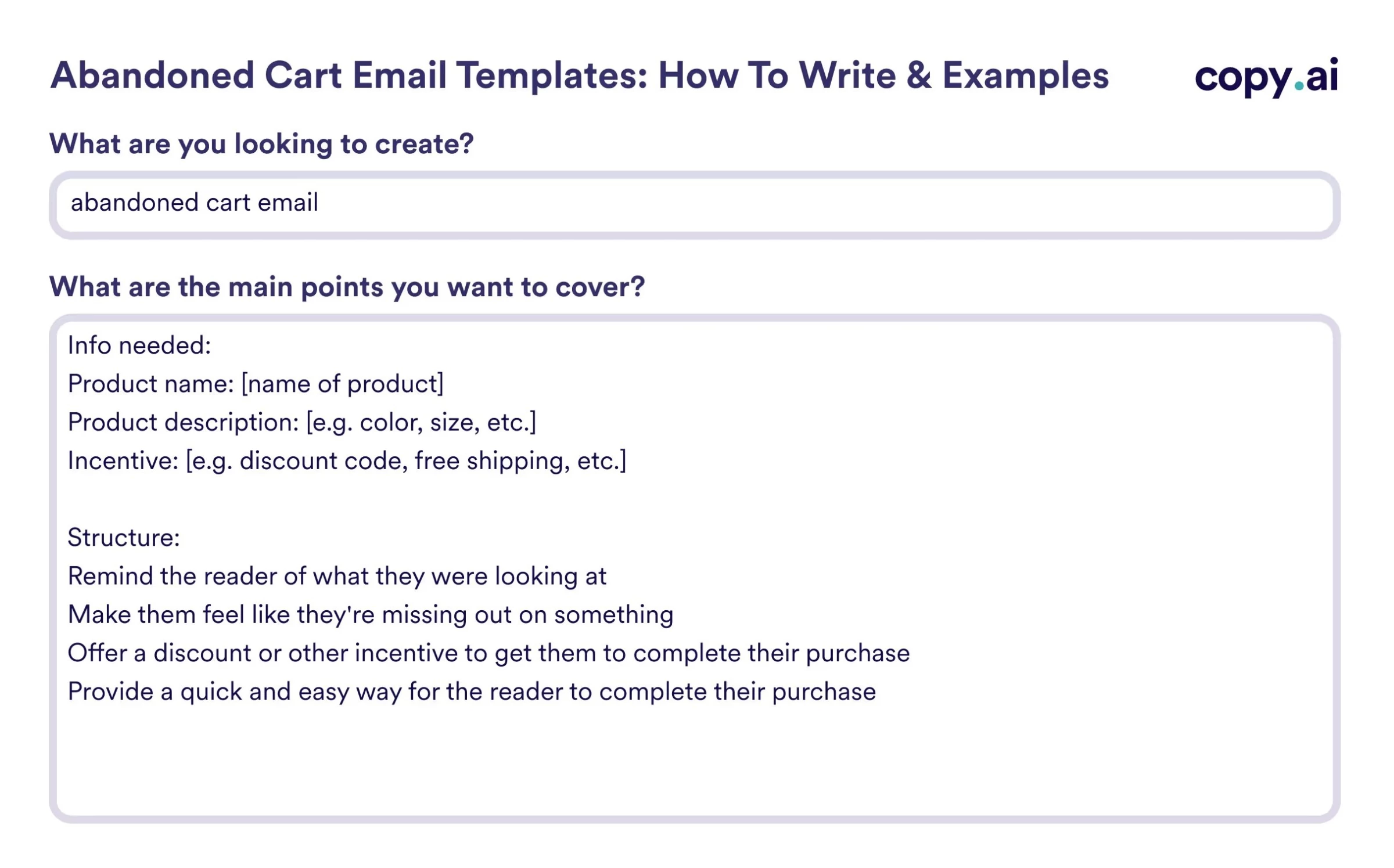 Abandoned Cart Email Templates: How To Write & Examples

copy.ai

What are you looking to create?

abandoned cart email

What are the main points you want to cover?

Info needed:
Product name: [name of product]
Product description: [e.g. color, size, etc.]
Incentive: [e.g. discount code, free shipping, etc.]

Structure:
Remind the reader of what they were looking at
Make them feel like they're missing out on something
Offer a discount or other incentive to get them to complete their purchase
Provide a quick and easy way for the reader to complete their purchase